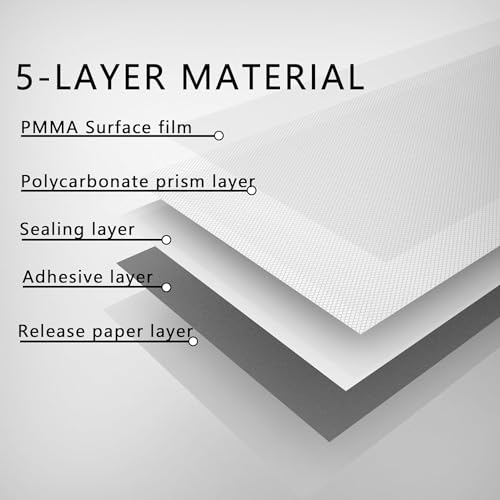 5-LAYER MATERIAL

PMMA Surface film

Polycarbonate prism layer

Sealing layer

Adhesive layer

Release paper layer